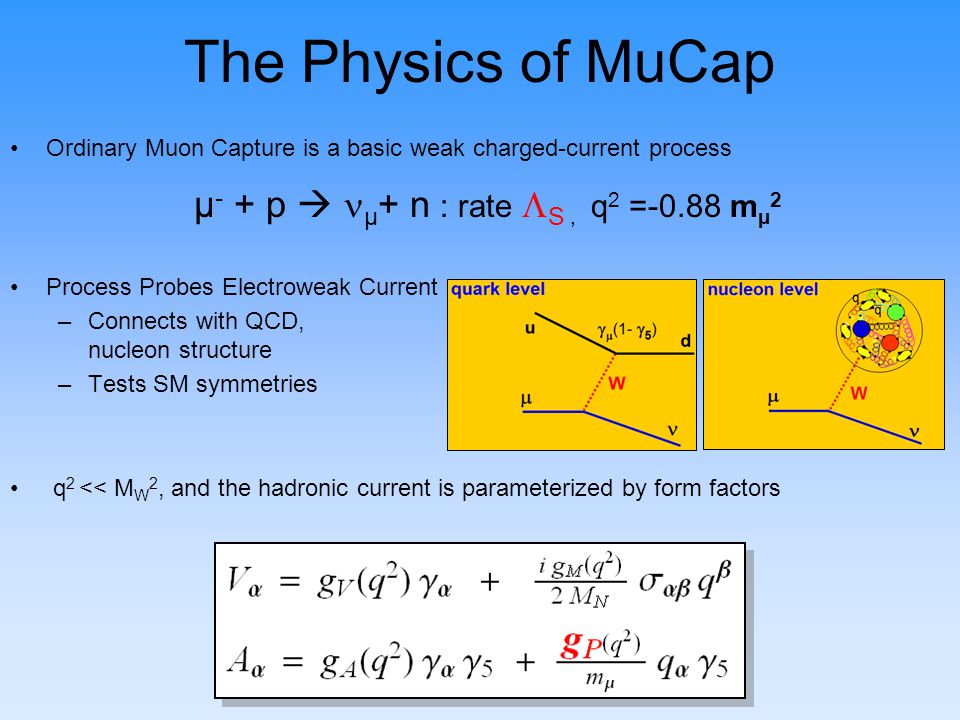 The Physics of MuCap

• Ordinary Muon Capture is a basic weak charged-current process

$\mu^- + p \rightarrow \nu_\mu + n$ : rate $\Lambda_S$ , $q^2 = -0.88\ m_\mu^2$

• Process Probes Electroweak Current
– Connects with QCD, nucleon structure
– Tests SM symmetries

quark level
u
$\gamma_\mu(1-\gamma_5)$
d
W
$\mu$
$\nu$

nucleon level
g
q
W
$\mu$
$\nu$

• $q^2 << M_W^2$, and the hadronic current is parameterized by form factors

$V_\alpha = g_V(q^2)\,\gamma_\alpha + \frac{i\,g_M(q^2)}{2\,M_N}\,\sigma_{\alpha\beta}\,q^\beta$

$A_\alpha = g_A(q^2)\,\gamma_\alpha\,\gamma_5 + \frac{g_P(q^2)}{m_\mu}\,q_\alpha\,\gamma_5$